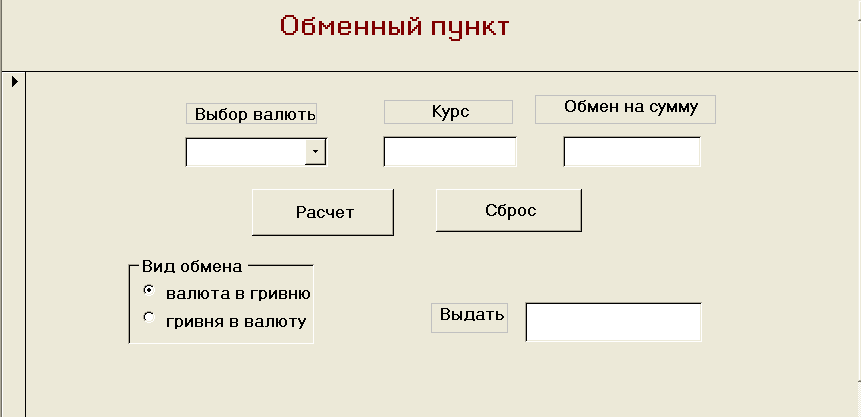 Обменный пункт

Выбор валють

Курс

Обмен на сумму

Расчет

Сброс

Вид обмена
валюта в гривню
гривня в валюту

Выдать